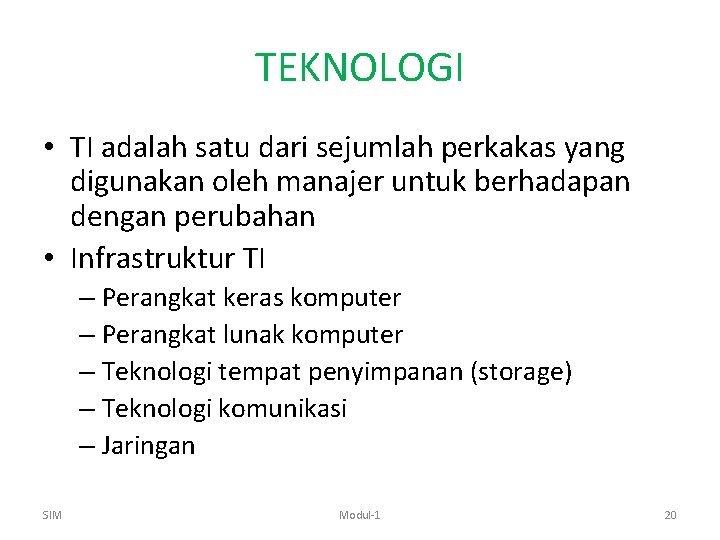 TEKNOLOGI

• TI adalah satu dari sejumlah perkakas yang digunakan oleh manajer untuk berhadapan dengan perubahan
• Infrastruktur TI
– Perangkat keras komputer
– Perangkat lunak komputer
– Teknologi tempat penyimpanan (storage)
– Teknologi komunikasi
– Jaringan

SIM Modul-1 20